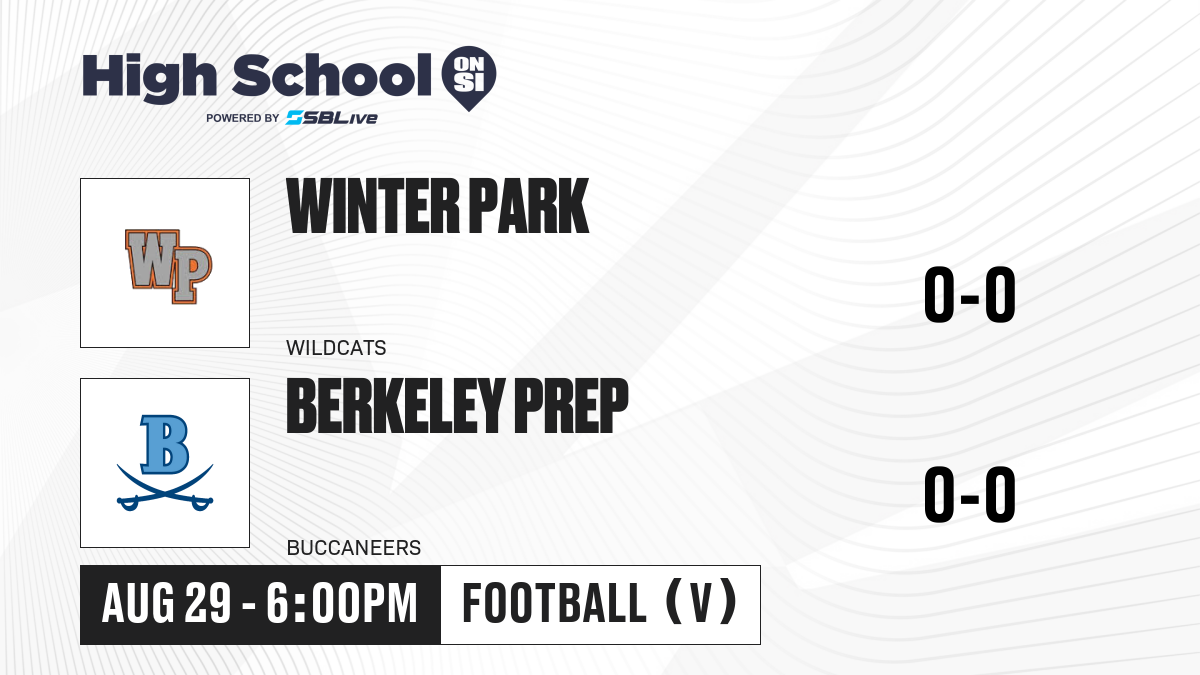 High School ON SI
POWERED BY SBLive

WP

WINTER PARK

WILDCATS

0-0

B

BERKELEY PREP

BUCCANEERS

0-0

AUG 29 - 6:00PM

FOOTBALL (V)